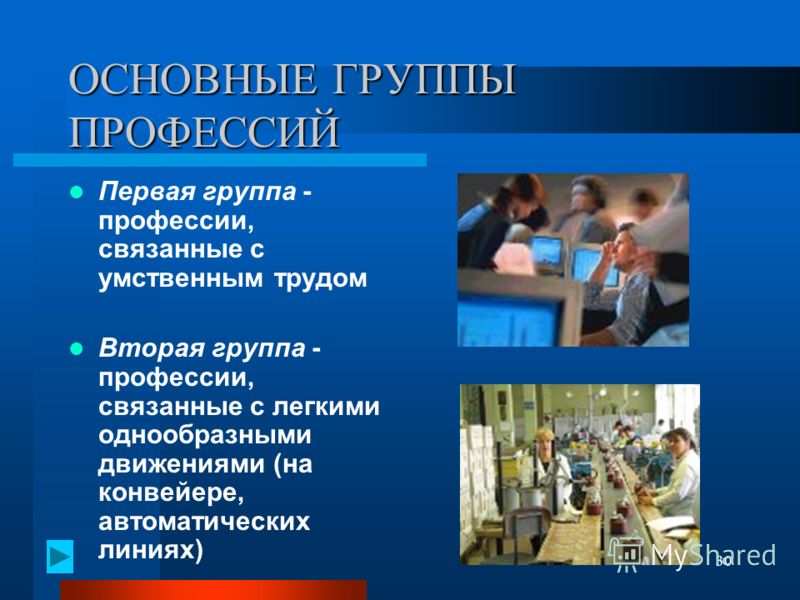 ОСНОВНЫЕ ГРУППЫ ПРОФЕССИЙ

Первая группа - профессии, связанные с умственным трудом

Вторая группа - профессии, связанные с легкими однообразными движениями (на конвейере, автоматических линиях)

MyShared

30